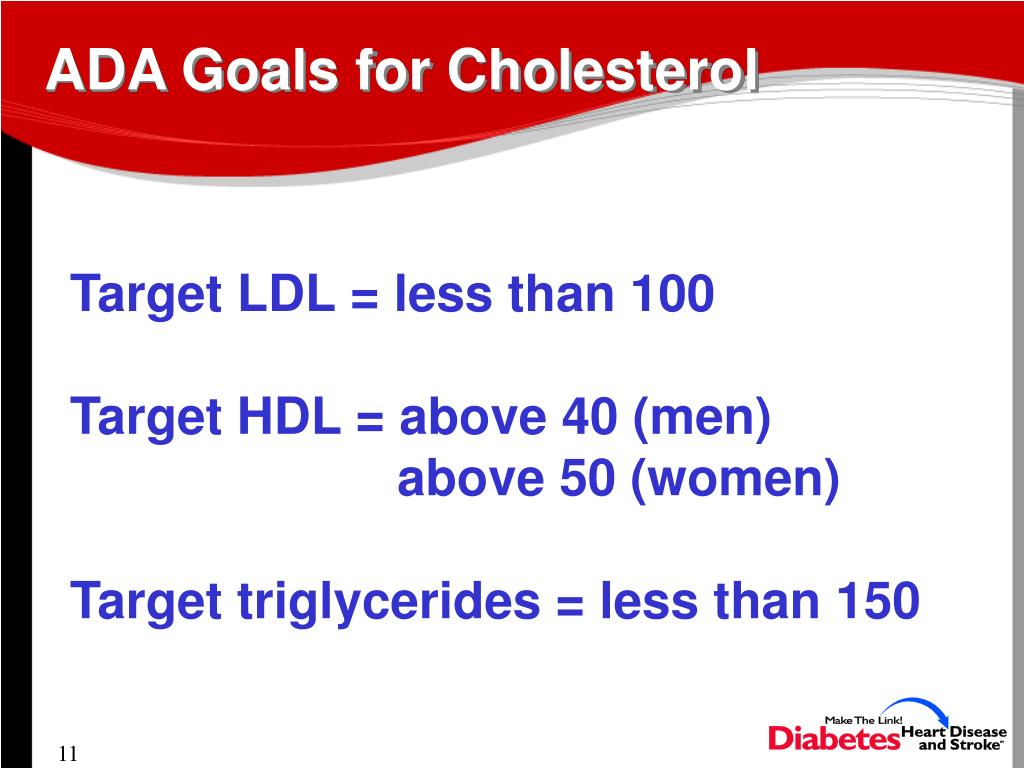 ADA Goals for Cholesterol

Target LDL = less than 100

Target HDL = above 40 (men)
above 50 (women)

Target triglycerides = less than 150

11

Make The Link!
Diabetes Heart Disease and Stroke™